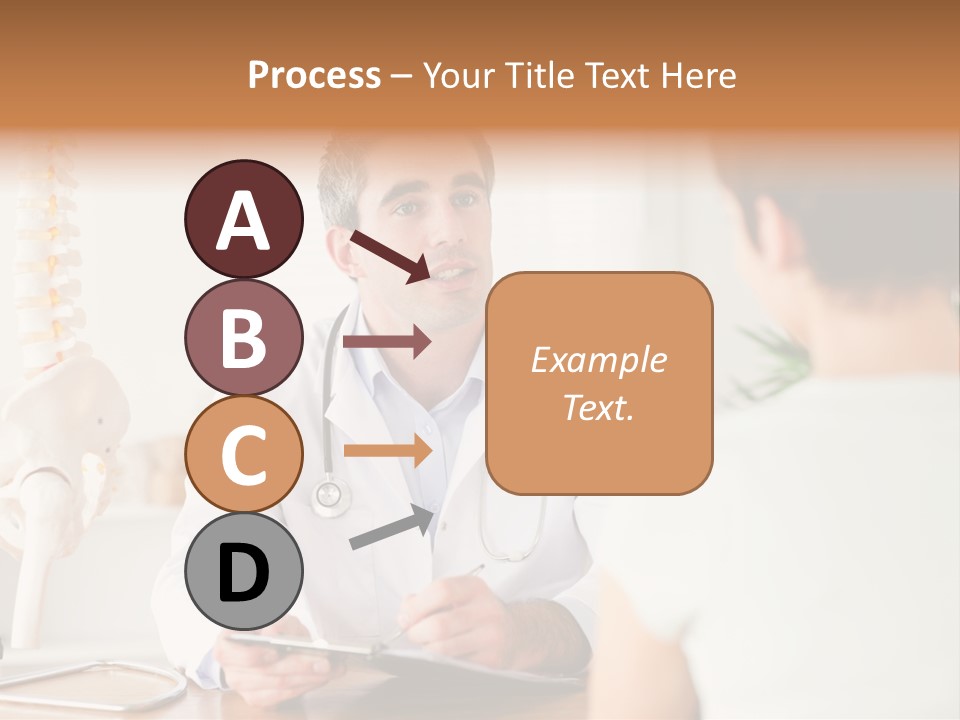 Process – Your Title Text Here

A

B

C

D

Example Text.